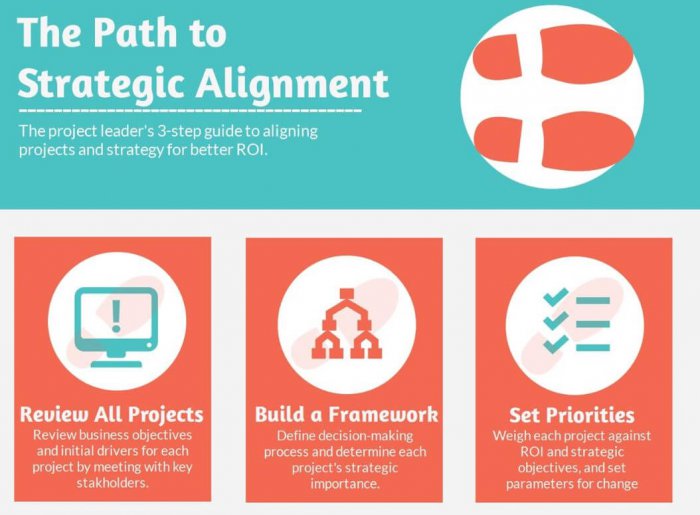 The Path to Strategic Alignment

The project leader's 3-step guide to aligning projects and strategy for better ROI.

Review All Projects
Review business objectives and initial drivers for each project by meeting with key stakholders.

Build a Framework
Define decision-making process and determine each project's strategic importance.

Set Priorities
Weigh each project against ROI and strategic objectives, and set parameters for change